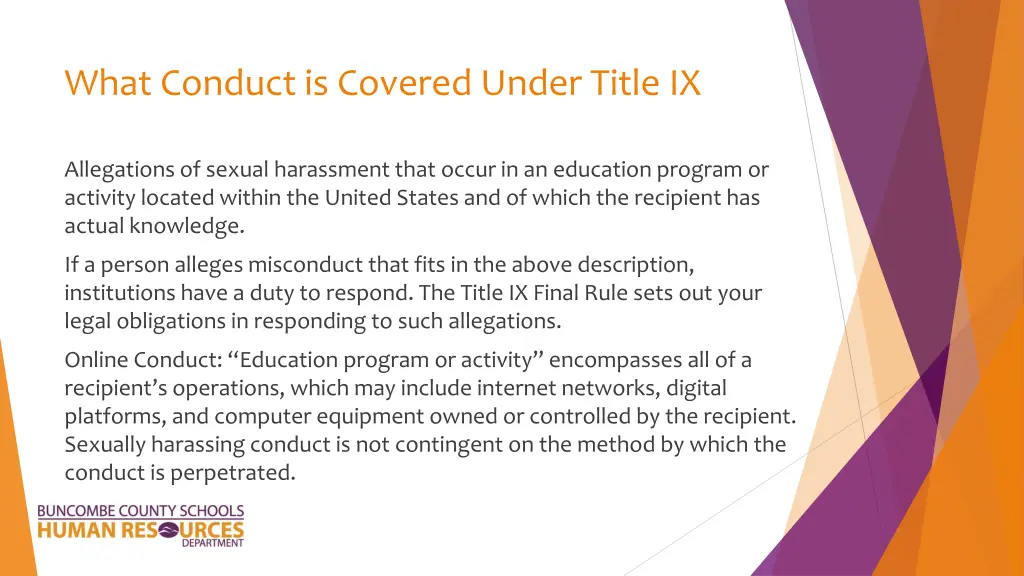 What Conduct is Covered Under Title IX

Allegations of sexual harassment that occur in an education program or activity located within the United States and of which the recipient has actual knowledge.

If a person alleges misconduct that fits in the above description, institutions have a duty to respond. The Title IX Final Rule sets out your legal obligations in responding to such allegations.

Online Conduct: “Education program or activity” encompasses all of a recipient’s operations, which may include internet networks, digital platforms, and computer equipment owned or controlled by the recipient. Sexually harassing conduct is not contingent on the method by which the conduct is perpetrated.

BUNCOMBE COUNTY SCHOOLS
HUMAN RESOURCES
DEPARTMENT